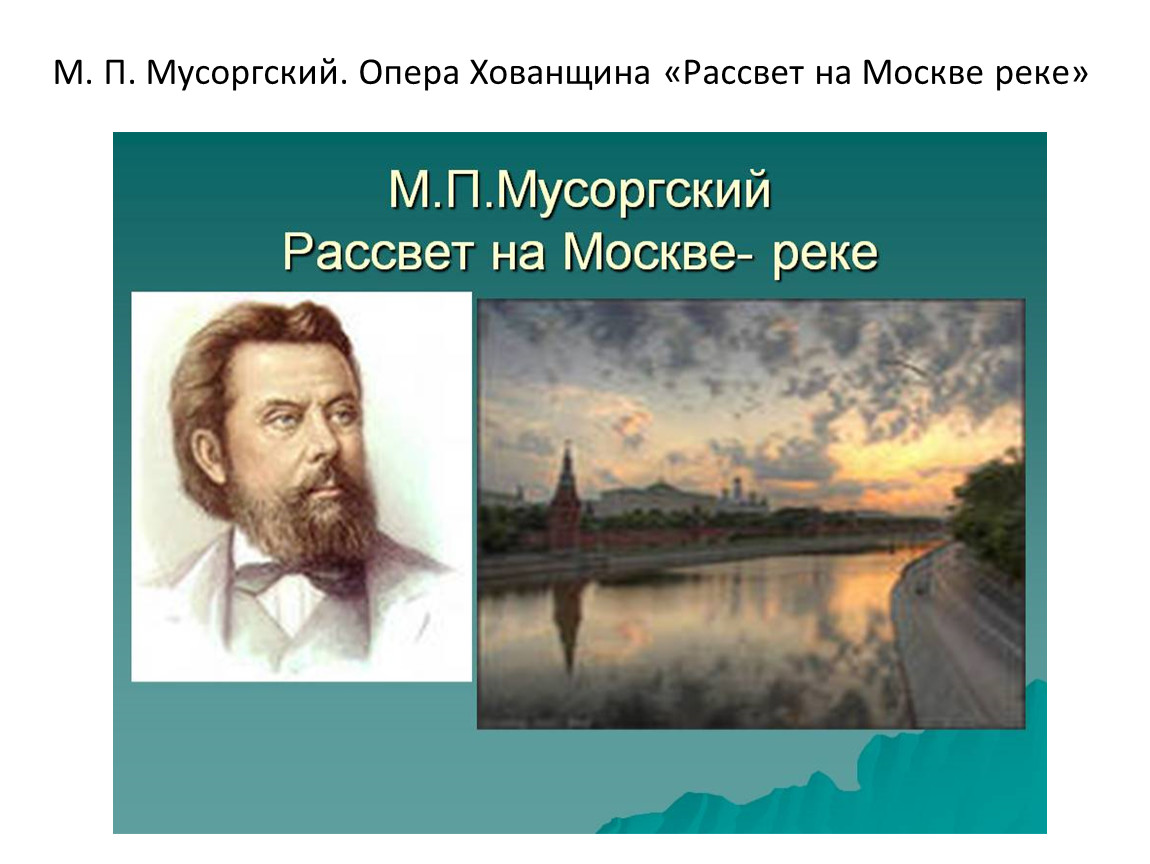 М. П. Мусоргский. Опера Хованщина «Рассвет на Москве реке»

М.П.Мусоргский
Рассвет на Москве- реке